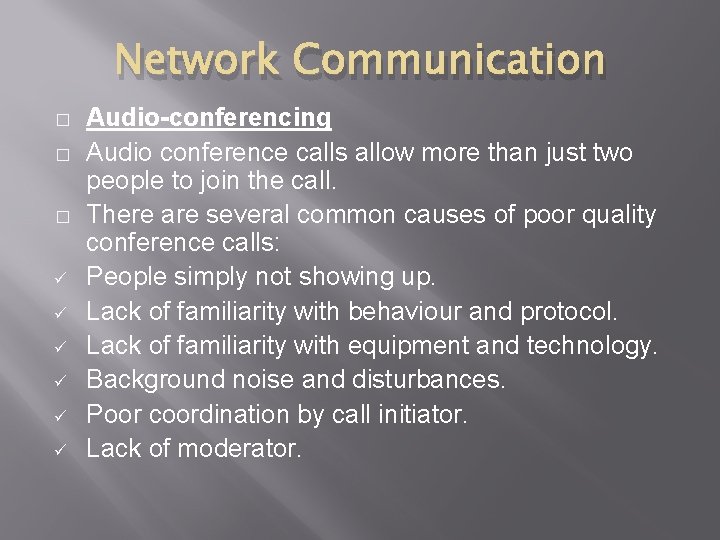 Network Communication

□ Audio-conferencing
□ Audio conference calls allow more than just two people to join the call.
□ There are several common causes of poor quality conference calls:
✓ People simply not showing up.
✓ Lack of familiarity with behaviour and protocol.
✓ Lack of familiarity with equipment and technology.
✓ Background noise and disturbances.
✓ Poor coordination by call initiator.
✓ Lack of moderator.